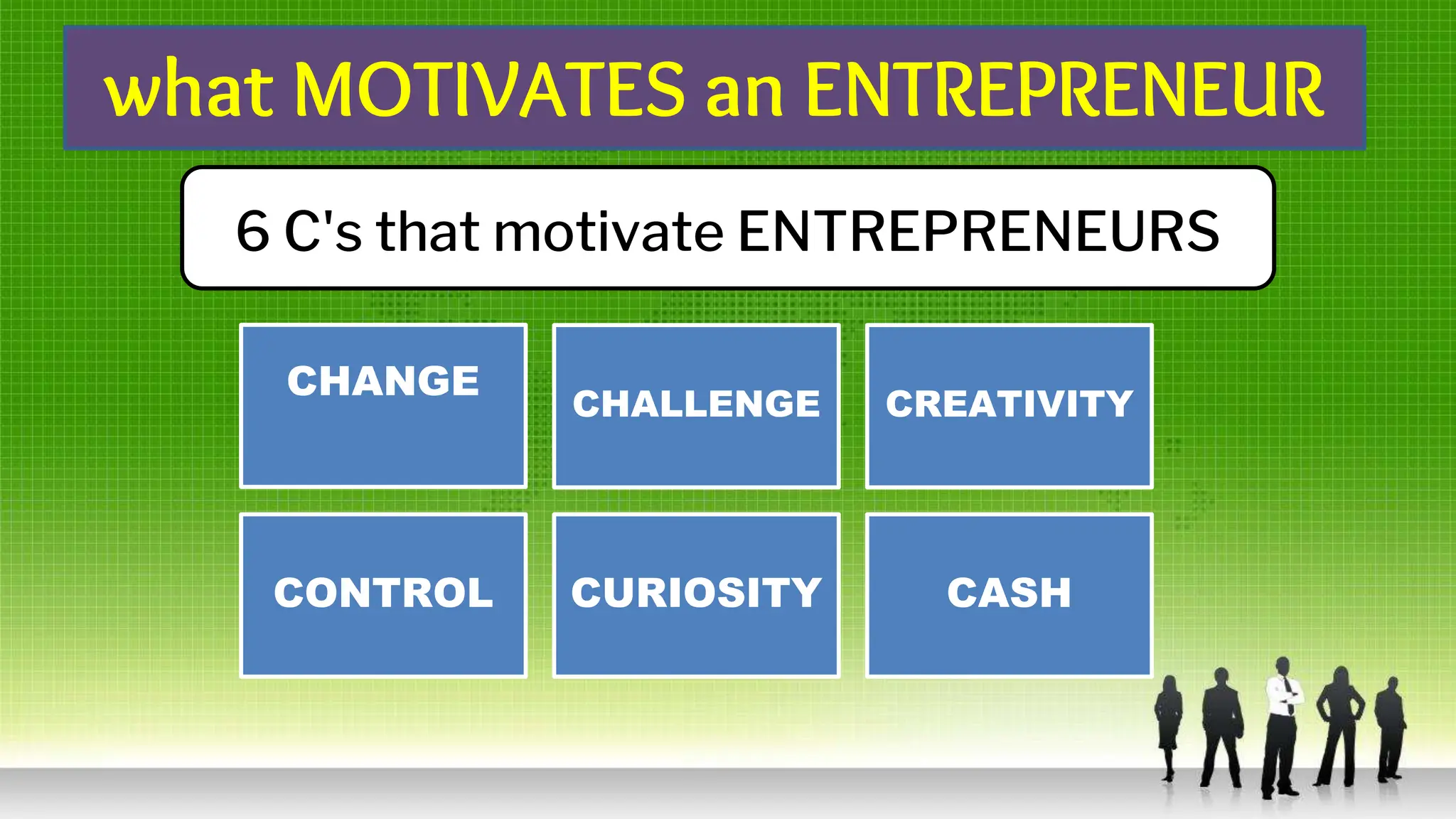 what MOTIVATES an ENTREPRENEUR

6 C's that motivate ENTREPRENEURS

CHANGE

CHALLENGE

CREATIVITY

CONTROL

CURIOSITY

CASH